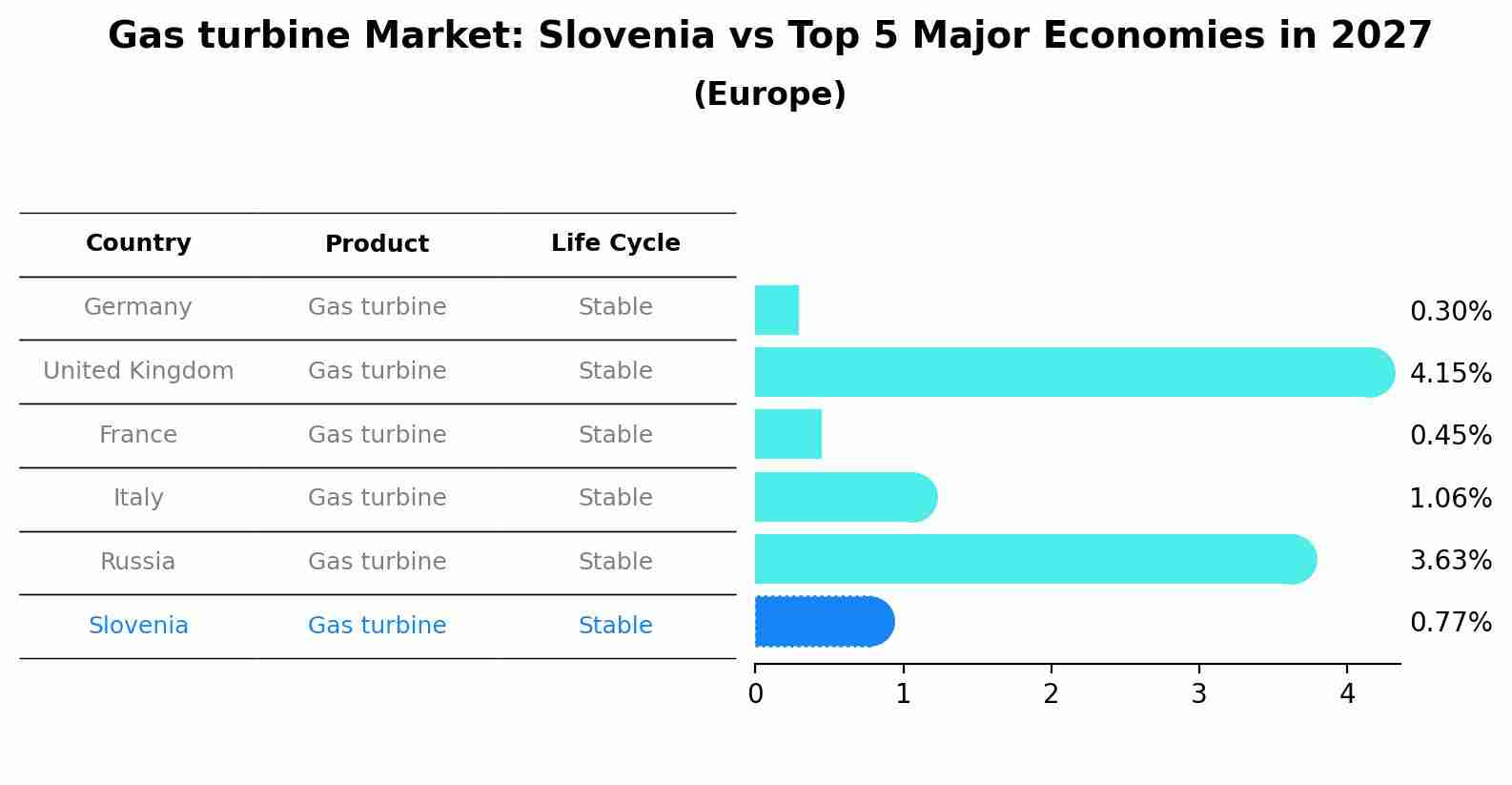 Gas turbine Market: Slovenia vs Top 5 Major Economies in 2027
(Europe)

| Country | Product | Life Cycle |
|---|---|---|
| Germany | Gas turbine | Stable |
| United Kingdom | Gas turbine | Stable |
| France | Gas turbine | Stable |
| Italy | Gas turbine | Stable |
| Russia | Gas turbine | Stable |
| Slovenia | Gas turbine | Stable |

0.30%
4.15%
0.45%
1.06%
3.63%
0.77%

0 1 2 3 4